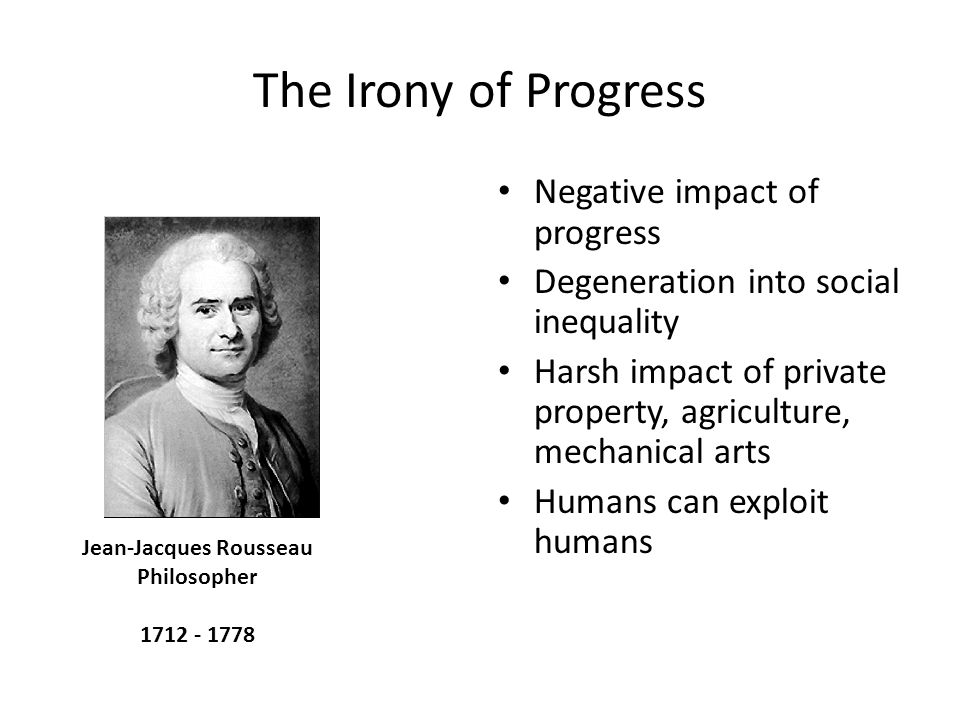 The Irony of Progress

Jean-Jacques Rousseau
Philosopher

1712 - 1778

• Negative impact of progress
• Degeneration into social inequality
• Harsh impact of private property, agriculture, mechanical arts
• Humans can exploit humans